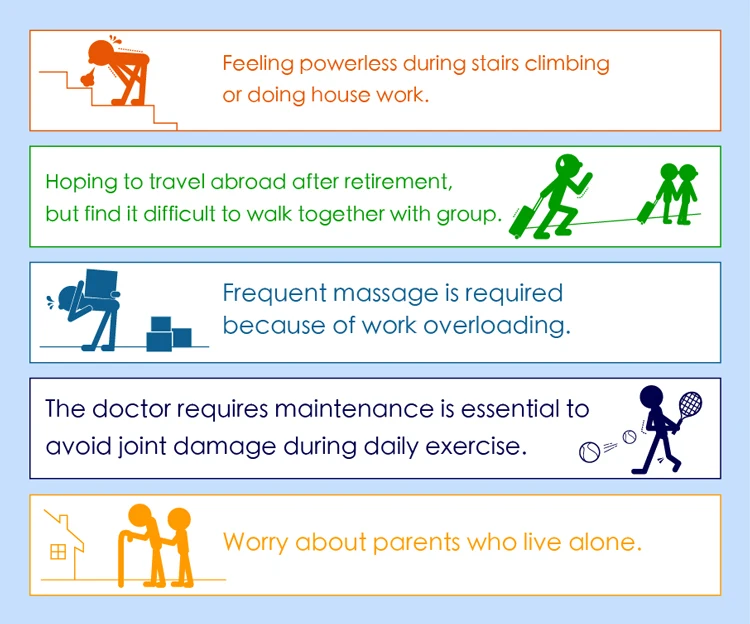 Feeling powerless during stairs climbing or doing house work.

Hoping to travel abroad after retirement, but find it difficult to walk together with group.

Frequent massage is required because of work overloading.

The doctor requires maintenance is essential to avoid joint damage during daily exercise.

Worry about parents who live alone.